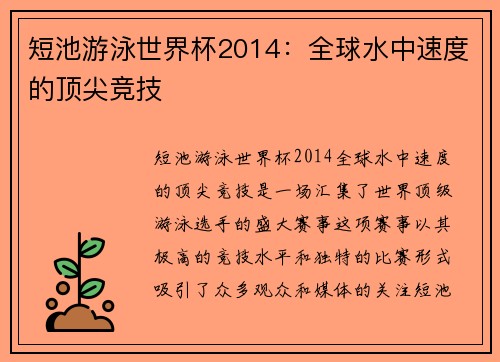 短池游泳世界杯2014：全球水中速度的顶尖竞技

短池游泳世界杯2014全球水中速度的顶尖竞技是一场汇集了世界顶级游泳选手的盛大赛事这项赛事以其极高的竞技水平和独特的比赛形式吸引了众多观众和媒体的关注短池